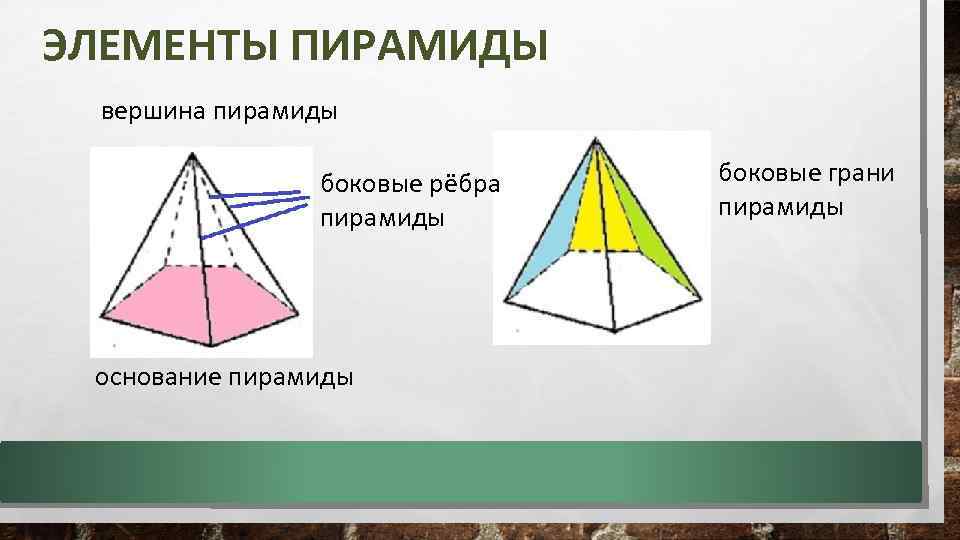 ЭЛЕМЕНТЫ ПИРАМИДЫ

вершина пирамиды

боковые рёбра пирамиды

боковые грани пирамиды

основание пирамиды